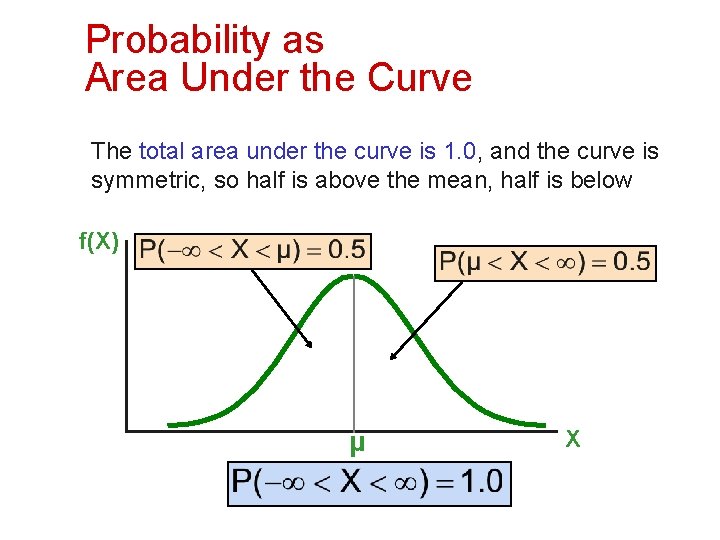 Probability as
Area Under the Curve

The total area under the curve is 1.0, and the curve is symmetric, so half is above the mean, half is below

f(X)

$P(-\infty < X < \mu) = 0.5$

$P(\mu < X < \infty) = 0.5$

μ

X

$P(-\infty < X < \infty) = 1.0$